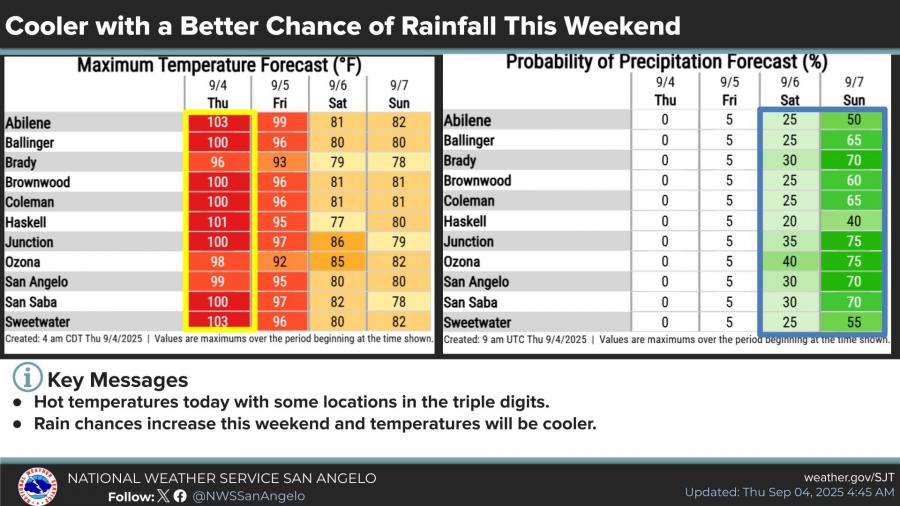 Cooler with a Better Chance of Rainfall This Weekend

Maximum Temperature Forecast (°F)

| | 9/4 Thu | 9/5 Fri | 9/6 Sat | 9/7 Sun |
|---|---|---|---|---|
| Abilene | 103 | 99 | 81 | 82 |
| Ballinger | 100 | 96 | 80 | 80 |
| Brady | 96 | 93 | 79 | 78 |
| Brownwood | 100 | 96 | 81 | 81 |
| Coleman | 100 | 96 | 81 | 81 |
| Haskell | 101 | 95 | 77 | 80 |
| Junction | 100 | 97 | 86 | 79 |
| Ozona | 98 | 92 | 85 | 82 |
| San Angelo | 99 | 95 | 80 | 80 |
| San Saba | 100 | 97 | 82 | 78 |
| Sweetwater | 103 | 96 | 80 | 82 |

Created: 4 am CDT Thu 9/4/2025 | Values are maximums over the period beginning at the time shown.

Probability of Precipitation Forecast (%)

| | 9/4 Thu | 9/5 Fri | 9/6 Sat | 9/7 Sun |
|---|---|---|---|---|
| Abilene | 0 | 5 | 25 | 50 |
| Ballinger | 0 | 5 | 25 | 65 |
| Brady | 0 | 5 | 30 | 70 |
| Brownwood | 0 | 5 | 25 | 60 |
| Coleman | 0 | 5 | 25 | 65 |
| Haskell | 0 | 5 | 20 | 40 |
| Junction | 0 | 5 | 35 | 75 |
| Ozona | 0 | 5 | 40 | 75 |
| San Angelo | 0 | 5 | 30 | 70 |
| San Saba | 0 | 5 | 30 | 70 |
| Sweetwater | 0 | 5 | 25 | 55 |

Created: 9 am UTC Thu 9/4/2025 | Values are maximums over the period beginning at the time shown.

Key Messages
● Hot temperatures today with some locations in the triple digits.
● Rain chances increase this weekend and temperatures will be cooler.

NATIONAL WEATHER SERVICE SAN ANGELO
Follow: @NWSSanAngelo
weather.gov/SJT
Updated: Thu Sep 04, 2025 4:45 AM